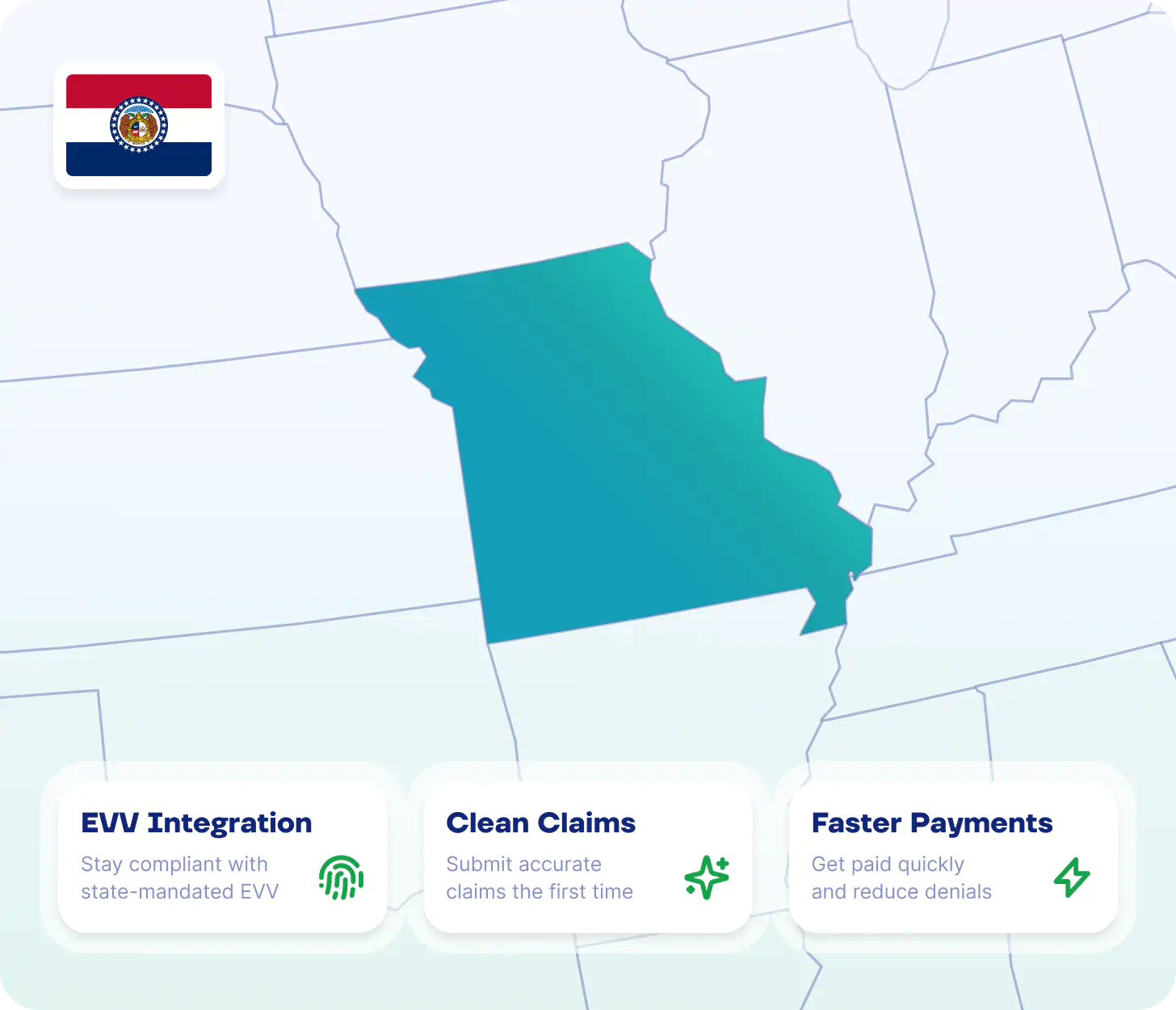 EVV Integration
Stay compliant with state-mandated EVV

Clean Claims
Submit accurate claims the first time

Faster Payments
Get paid quickly and reduce denials